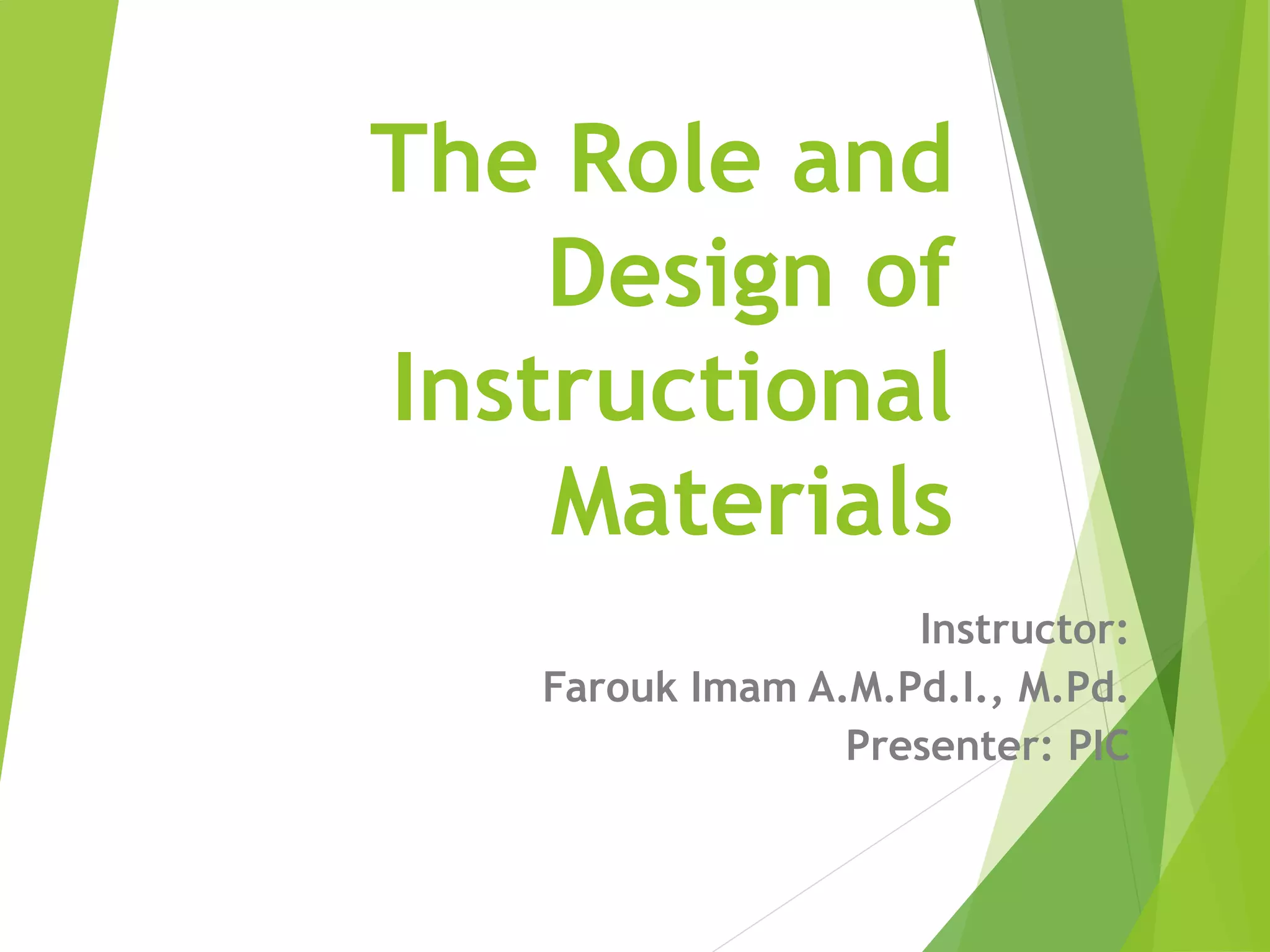 The Role and Design of Instructional Materials

Instructor:
Farouk Imam A.M.Pd.I., M.Pd.
Presenter: PIC